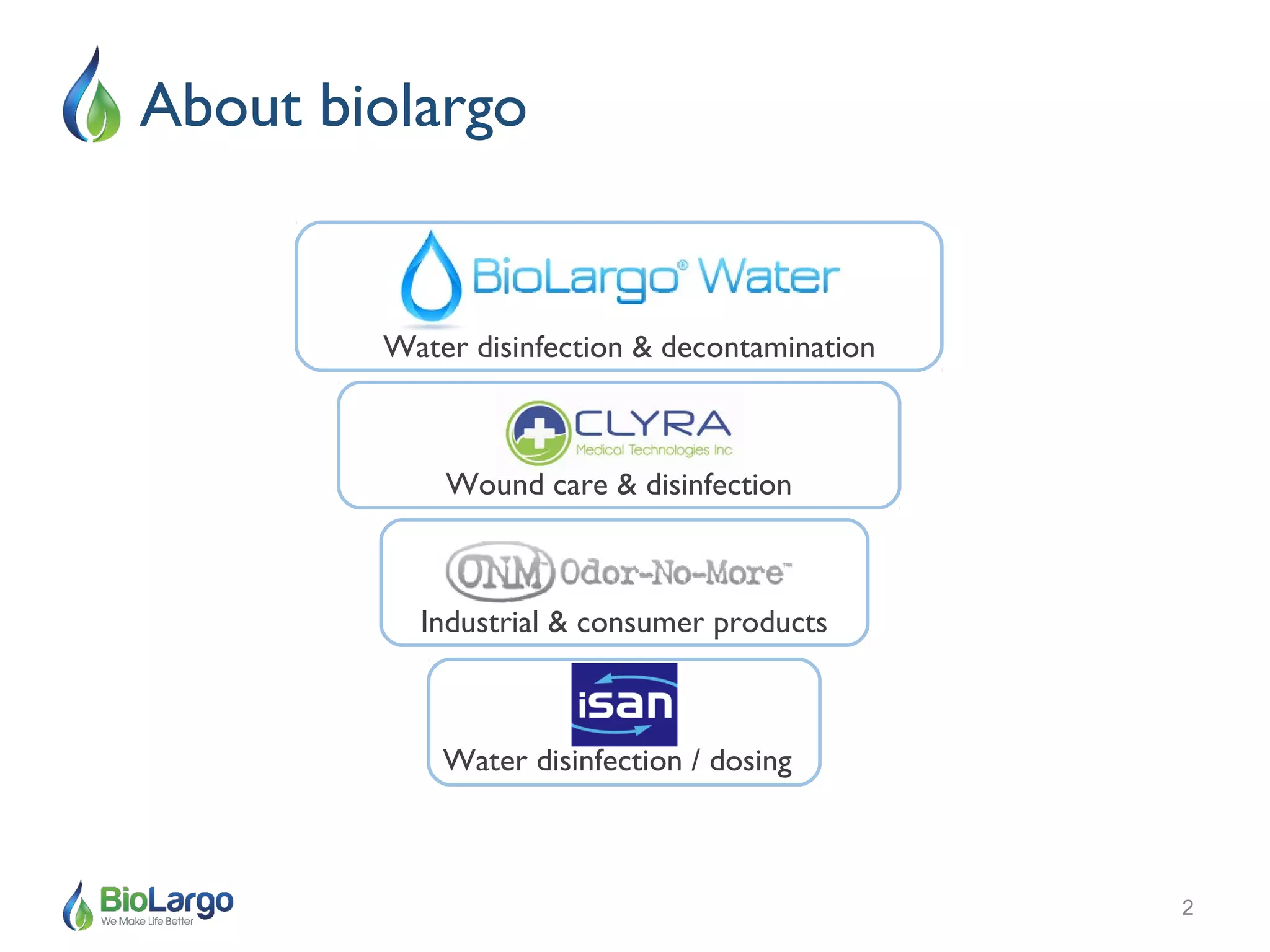 About biolargo

BioLargo® Water
Water disinfection & decontamination

CLYRA
Medical Technologies Inc
Wound care & disinfection

ONM Odor-No-More™
Industrial & consumer products

isan
Water disinfection / dosing

BioLargo
We Make Life Better

2